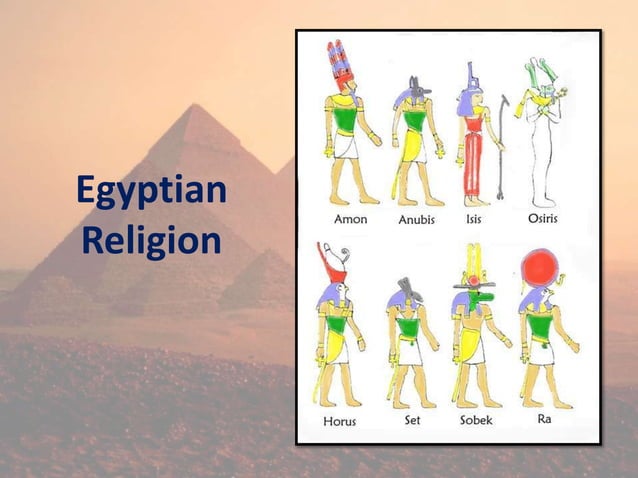 Egyptian Religion

Amon
Anubis
Isis
Osiris
Horus
Set
Sobek
Ra